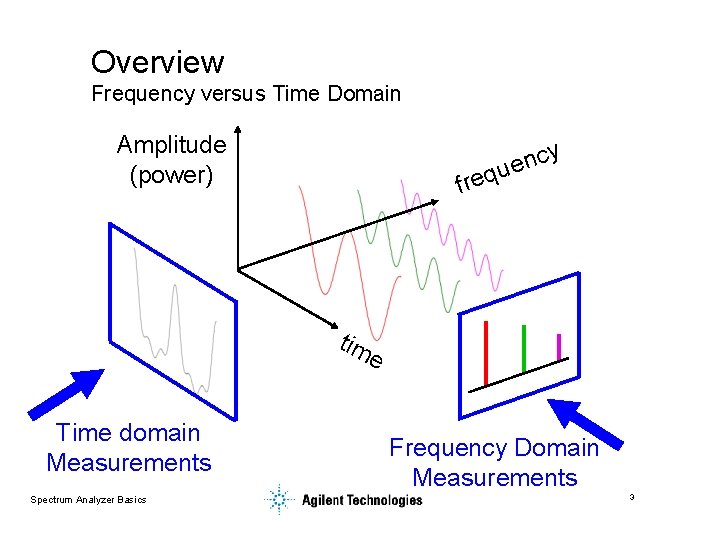 Overview
Frequency versus Time Domain

Amplitude (power)

frequency

time

Time domain Measurements

Frequency Domain Measurements

Spectrum Analyzer Basics

Agilent Technologies

3